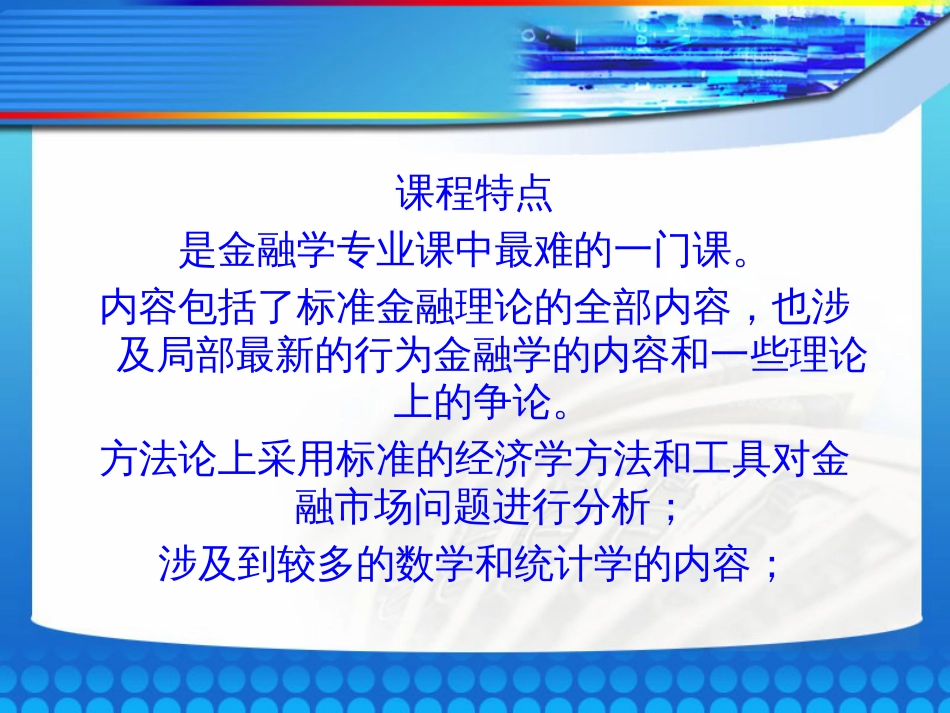 课程特点

是金融学专业课中最难的一门课。

内容包括了标准金融理论的全部内容，也涉及局部最新的行为金融学的内容和一些理论上的争论。

方法论上采用标准的经济学方法和工具对金融市场问题进行分析；

涉及到较多的数学和统计学的内容；